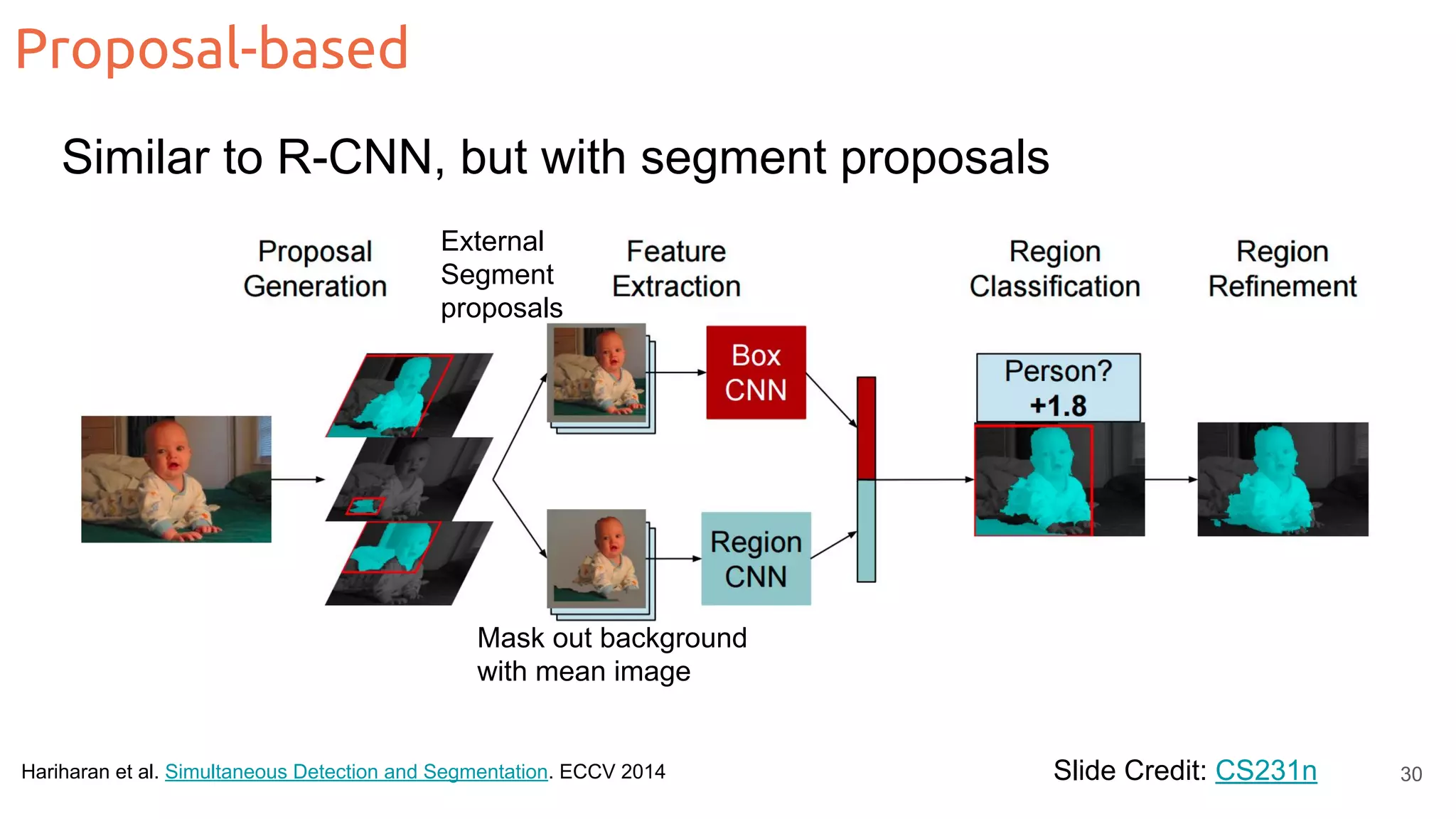 Proposal-based

Similar to R-CNN, but with segment proposals

Proposal Generation

External Segment proposals

Feature Extraction

Region Classification

Region Refinement

Box CNN

Region CNN

Person? +1.8

Mask out background with mean image

Hariharan et al. Simultaneous Detection and Segmentation. ECCV 2014

Slide Credit: CS231n

30